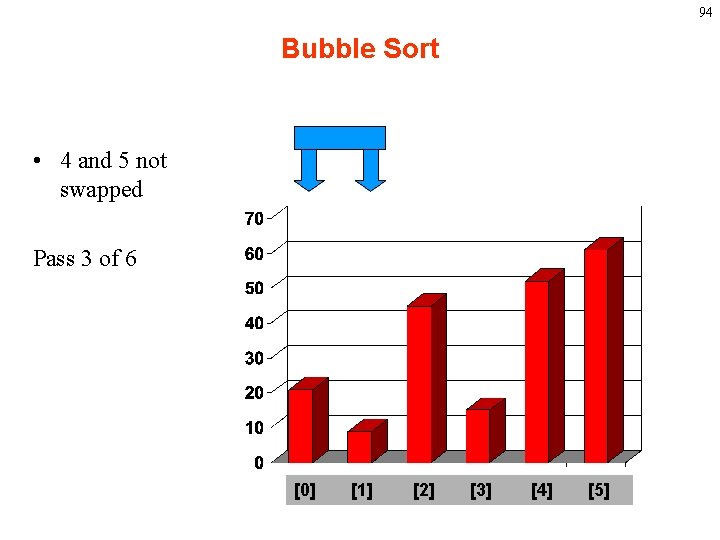 94

Bubble Sort

• 4 and 5 not swapped

Pass 3 of 6

70
60
50
40
30
20
10
0

[0] [1] [2] [3] [4] [5]